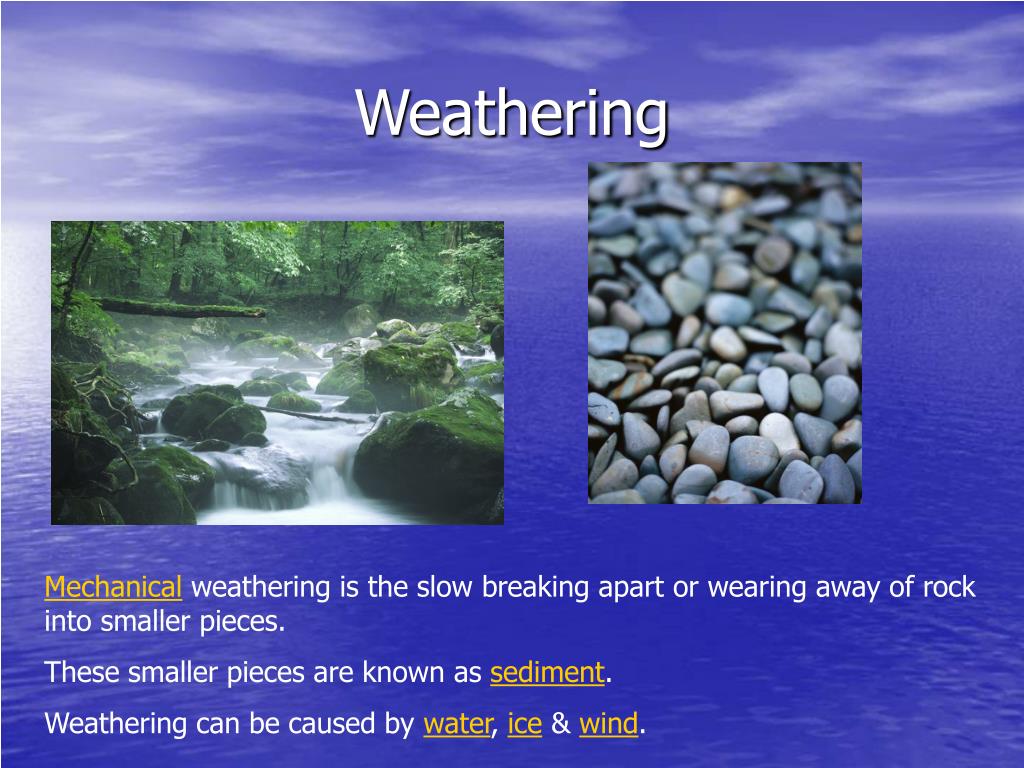 Weathering

Mechanical weathering is the slow breaking apart or wearing away of rock into smaller pieces.

These smaller pieces are known as sediment.

Weathering can be caused by water, ice & wind.